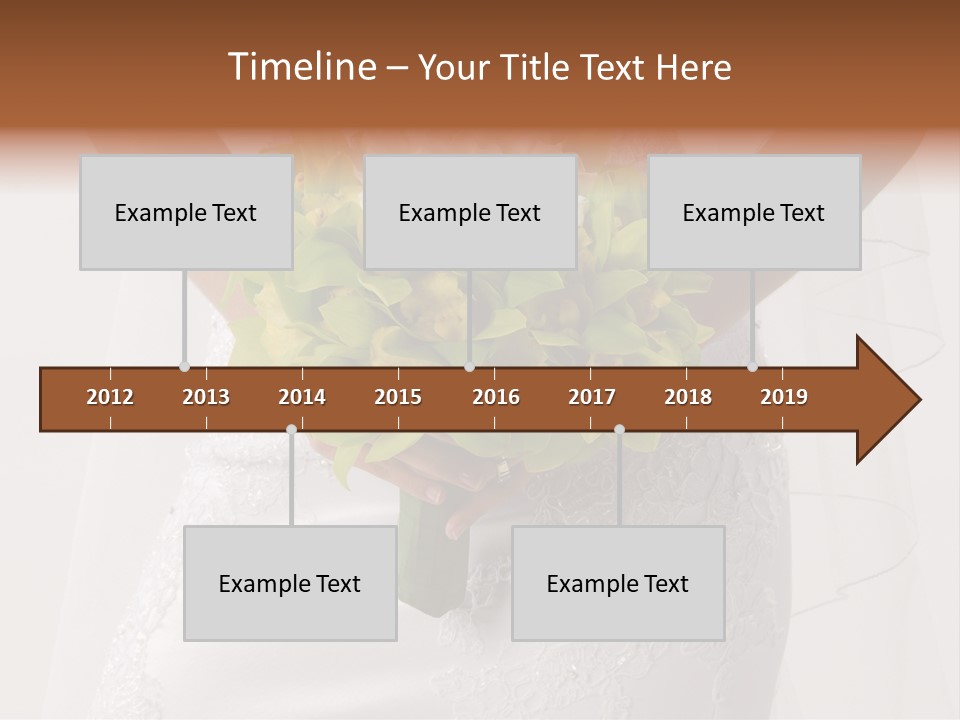 Timeline – Your Title Text Here

Example Text

Example Text

Example Text

2012 2013 2014 2015 2016 2017 2018 2019

Example Text

Example Text